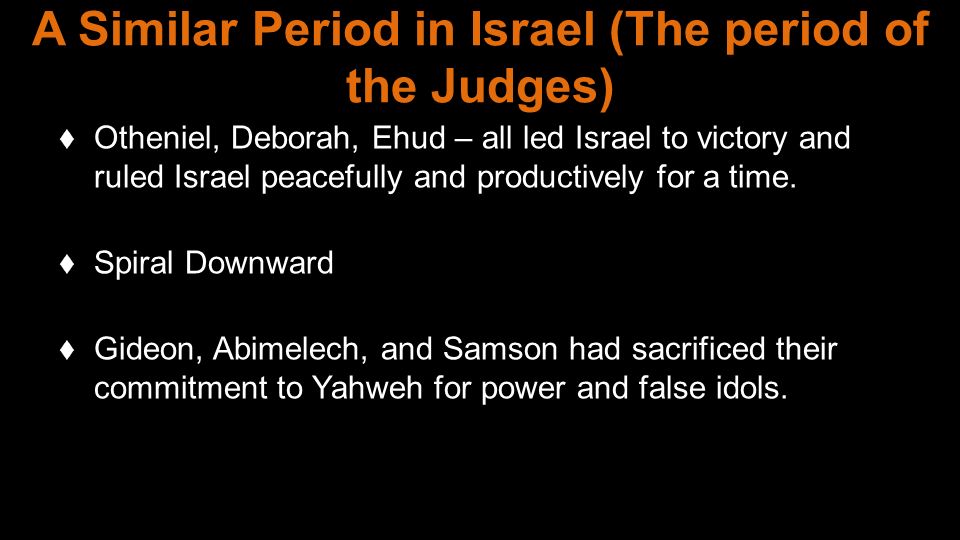 A Similar Period in Israel (The period of the Judges)

♦ Otheniel, Deborah, Ehud – all led Israel to victory and ruled Israel peacefully and productively for a time.

♦ Spiral Downward

♦ Gideon, Abimelech, and Samson had sacrificed their commitment to Yahweh for power and false idols.